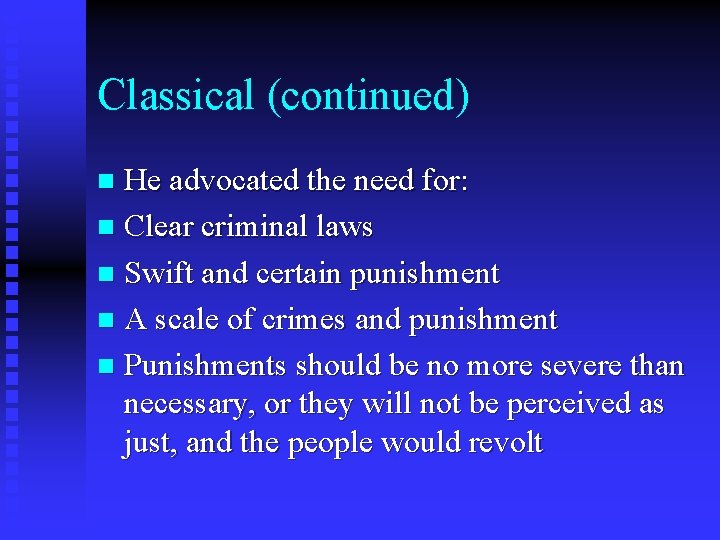 Classical (continued)

- He advocated the need for:
- Clear criminal laws
- Swift and certain punishment
- A scale of crimes and punishment
- Punishments should be no more severe than necessary, or they will not be perceived as just, and the people would revolt